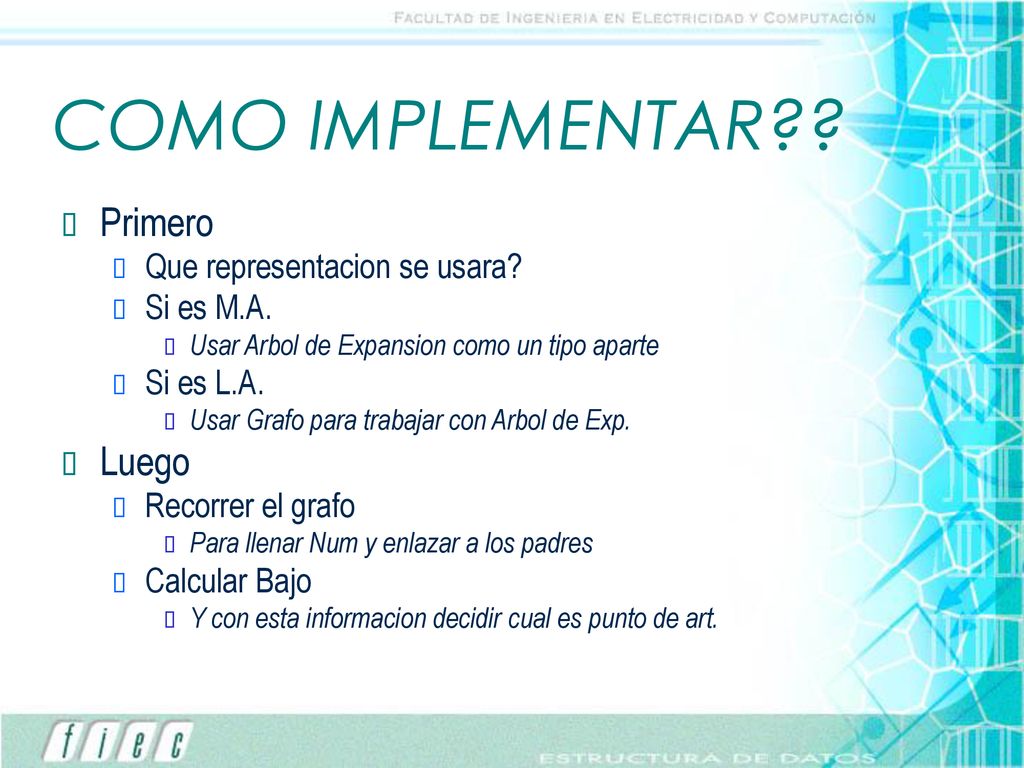 FACULTAD DE INGENIERIA EN ELECTRICIDAD Y COMPUTACIÓN

COMO IMPLEMENTAR??

Primero
Que representacion se usara?
Si es M.A.
Usar Arbol de Expansion como un tipo aparte
Si es L.A.
Usar Grafo para trabajar con Arbol de Exp.

Luego
Recorrer el grafo
Para llenar Num y enlazar a los padres
Calcular Bajo
Y con esta informacion decidir cual es punto de art.

fiec

ESTRUCTURA DE DATOS